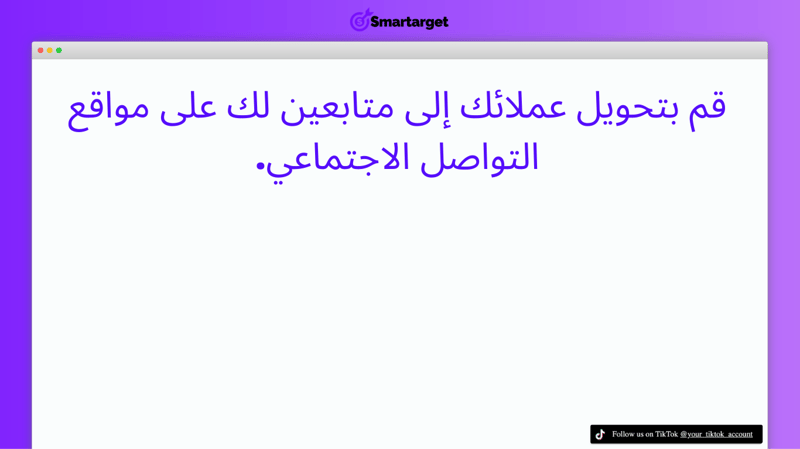 Smartarget

قم بتحويل عملائك إلى متابعين لك على مواقع التواصل الاجتماعي.

Follow us on TikTok @your_tiktok_account